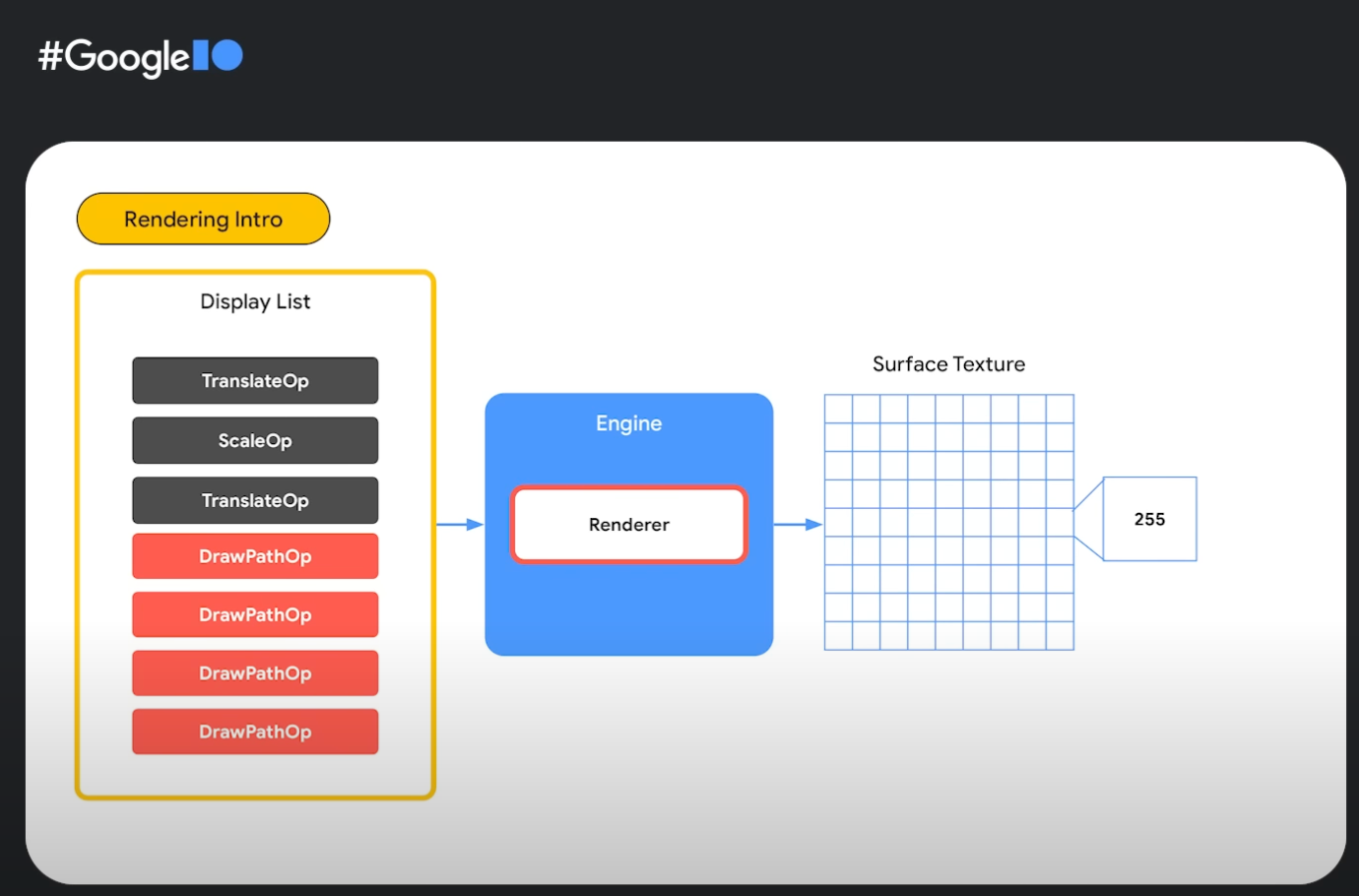 #GoogleIO

Rendering Intro

Display List

TranslateOp

ScaleOp

TranslateOp

DrawPathOp

DrawPathOp

DrawPathOp

DrawPathOp

Engine

Renderer

Surface Texture

255